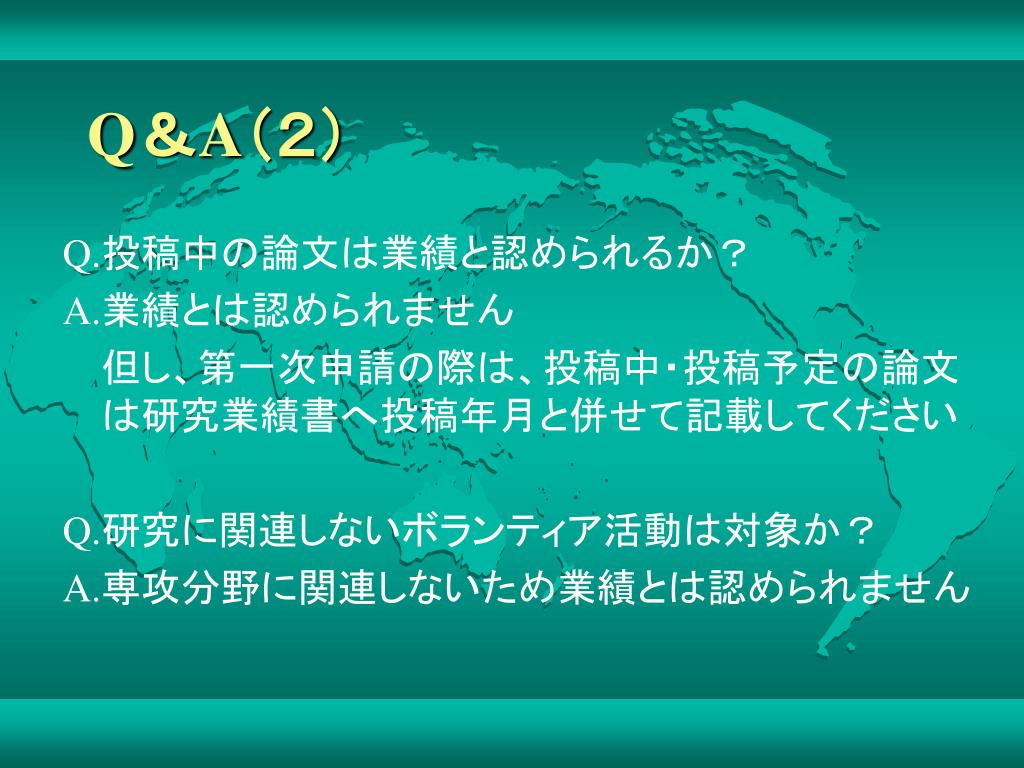 Q＆A（2）

Q.投稿中の論文は業績と認められるか？
A.業績とは認められません
但し、第一次申請の際は、投稿中・投稿予定の論文は研究業績書へ投稿年月と併せて記載してください

Q.研究に関連しないボランティア活動は対象か？
A.専攻分野に関連しないため業績とは認められません